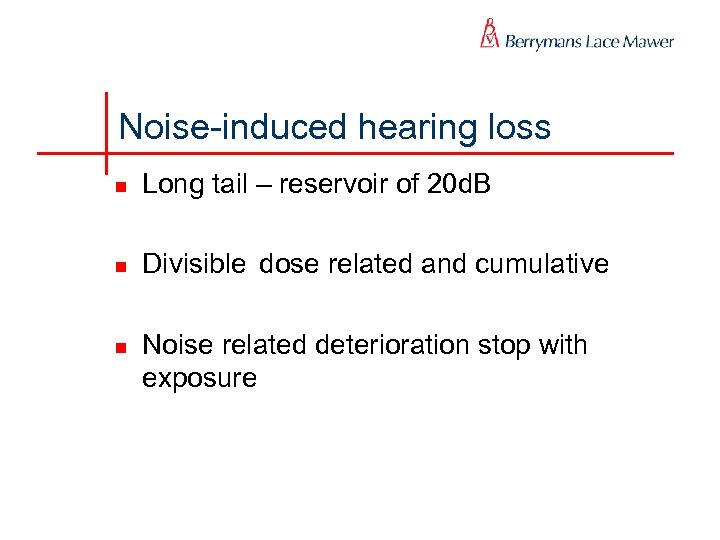 Berrymans Lace Mawer

Noise-induced hearing loss

Long tail – reservoir of 20dB

Divisible dose related and cumulative

Noise related deterioration stop with exposure